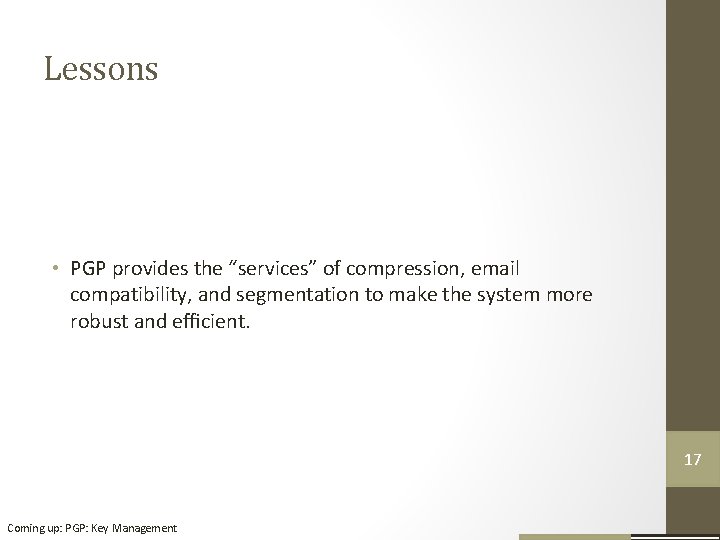 Lessons

• PGP provides the "services" of compression, email compatibility, and segmentation to make the system more robust and efficient.

17

Coming up: PGP: Key Management